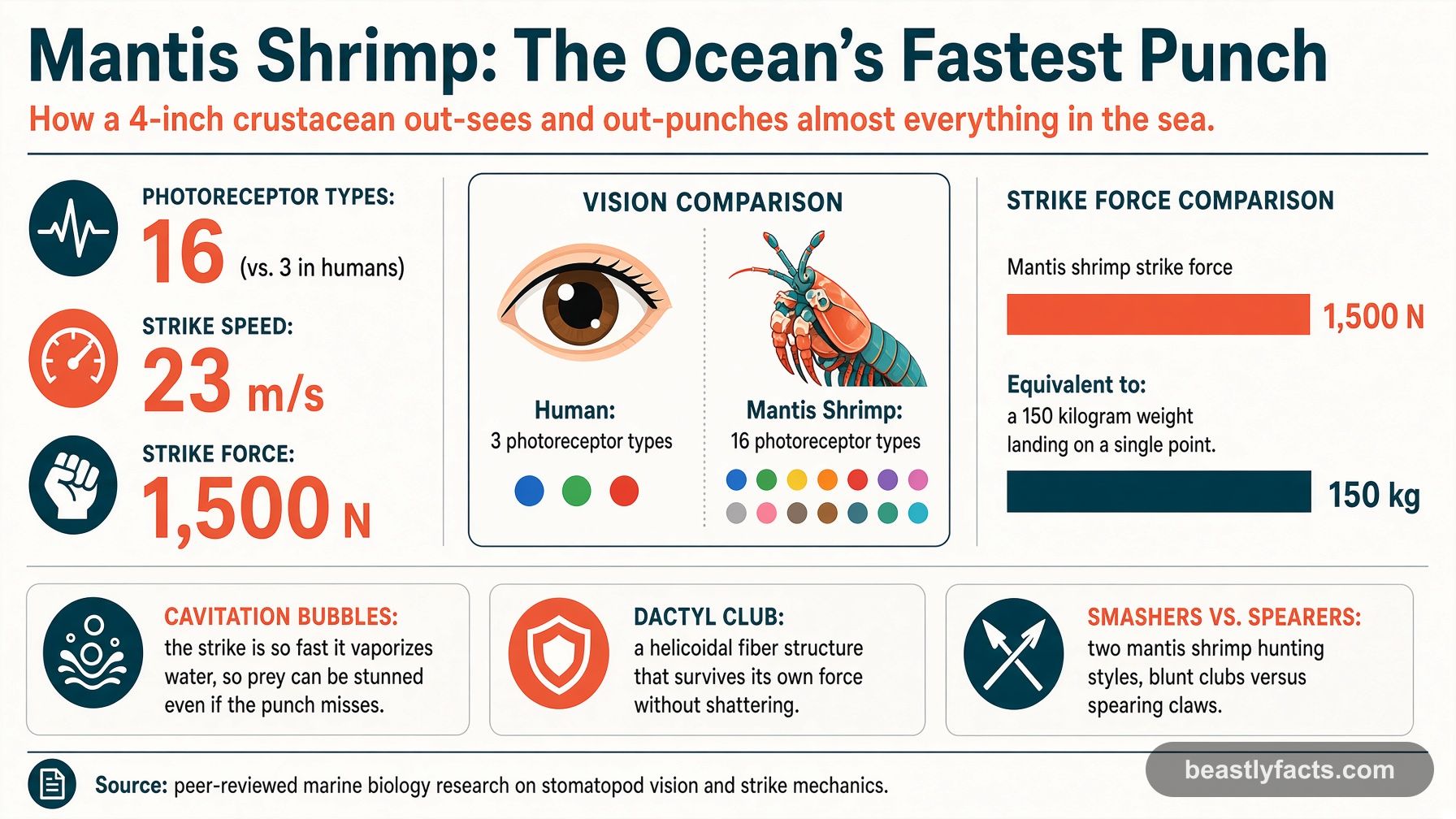 Mantis Shrimp: The Ocean's Fastest Punch

How a 4-inch crustacean out-sees and out-punches almost everything in the sea.

PHOTORECEPTOR TYPES:
16 (vs. 3 in humans)

STRIKE SPEED:
23 m/s

STRIKE FORCE:
1,500 N

VISION COMPARISON

Human:
3 photoreceptor types

Mantis Shrimp:
16 photoreceptor types

STRIKE FORCE COMPARISON

Mantis shrimp strike force

1,500 N

Equivalent to:
a 150 kilogram weight landing on a single point.

150 kg

CAVITATION BUBBLES:
the strike is so fast it vaporizes water, so prey can be stunned even if the punch misses.

DACTYL CLUB:
a helicoidal fiber structure that survives its own force without shattering.

SMASHERS VS. SPEARERS:
two mantis shrimp hunting styles, blunt clubs versus spearing claws.

Source: peer-reviewed marine biology research on stomatopod vision and strike mechanics.

beastlyfacts.com